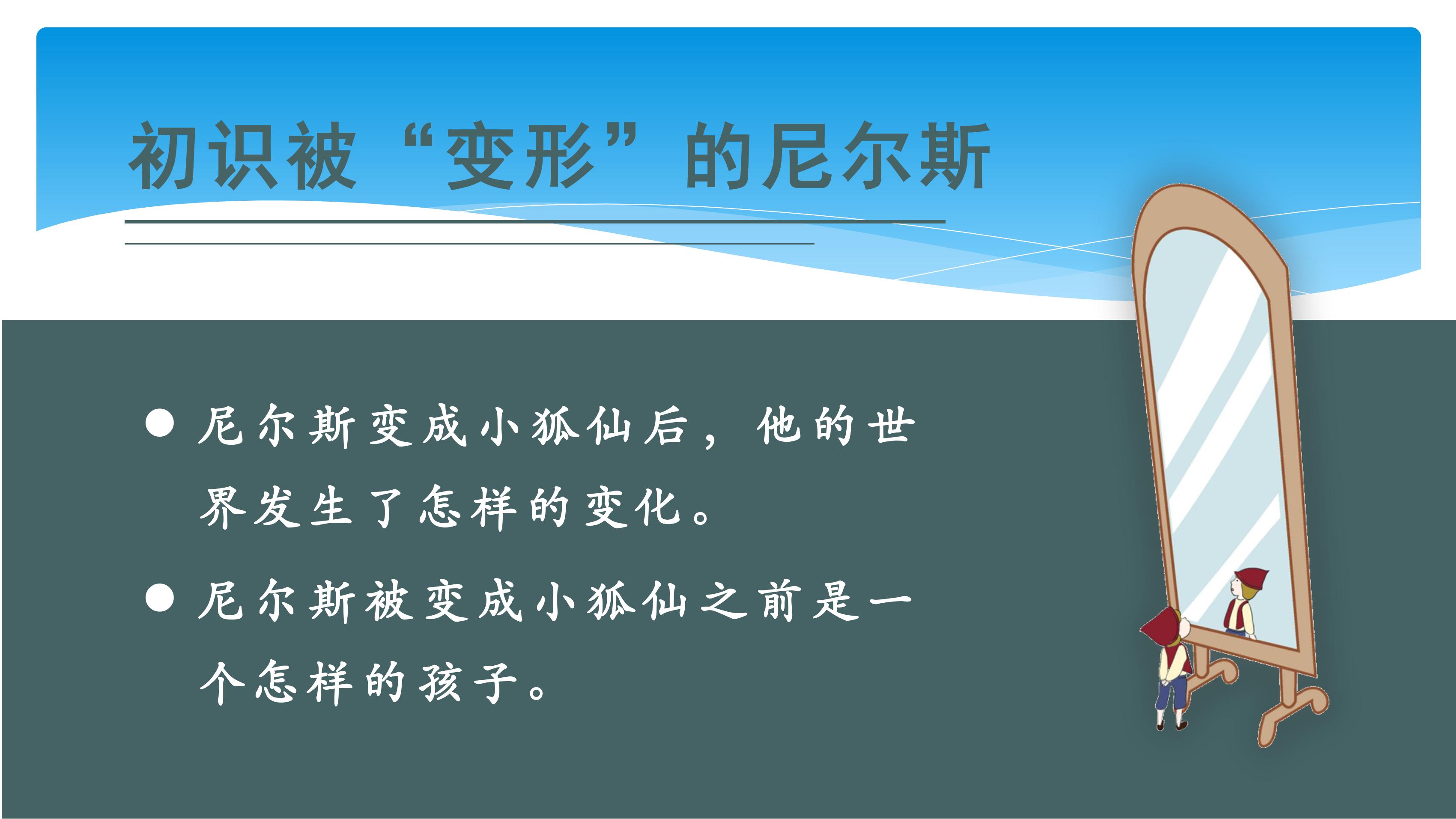 初识被“变形”的尼尔斯

• 尼尔斯变成小狐仙后，他的世界发生了怎样的变化。

• 尼尔斯被变成小狐仙之前是一个怎样的孩子。